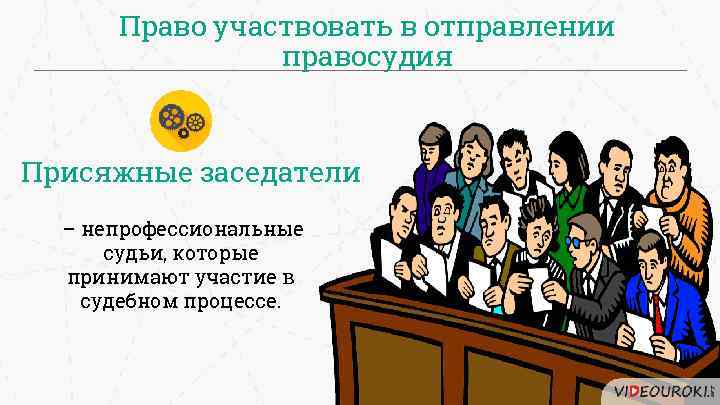 Право участвовать в отправлении правосудия

Присяжные заседатели

– непрофессиональные судьи, которые принимают участие в судебном процессе.

VIDEOUROKI.